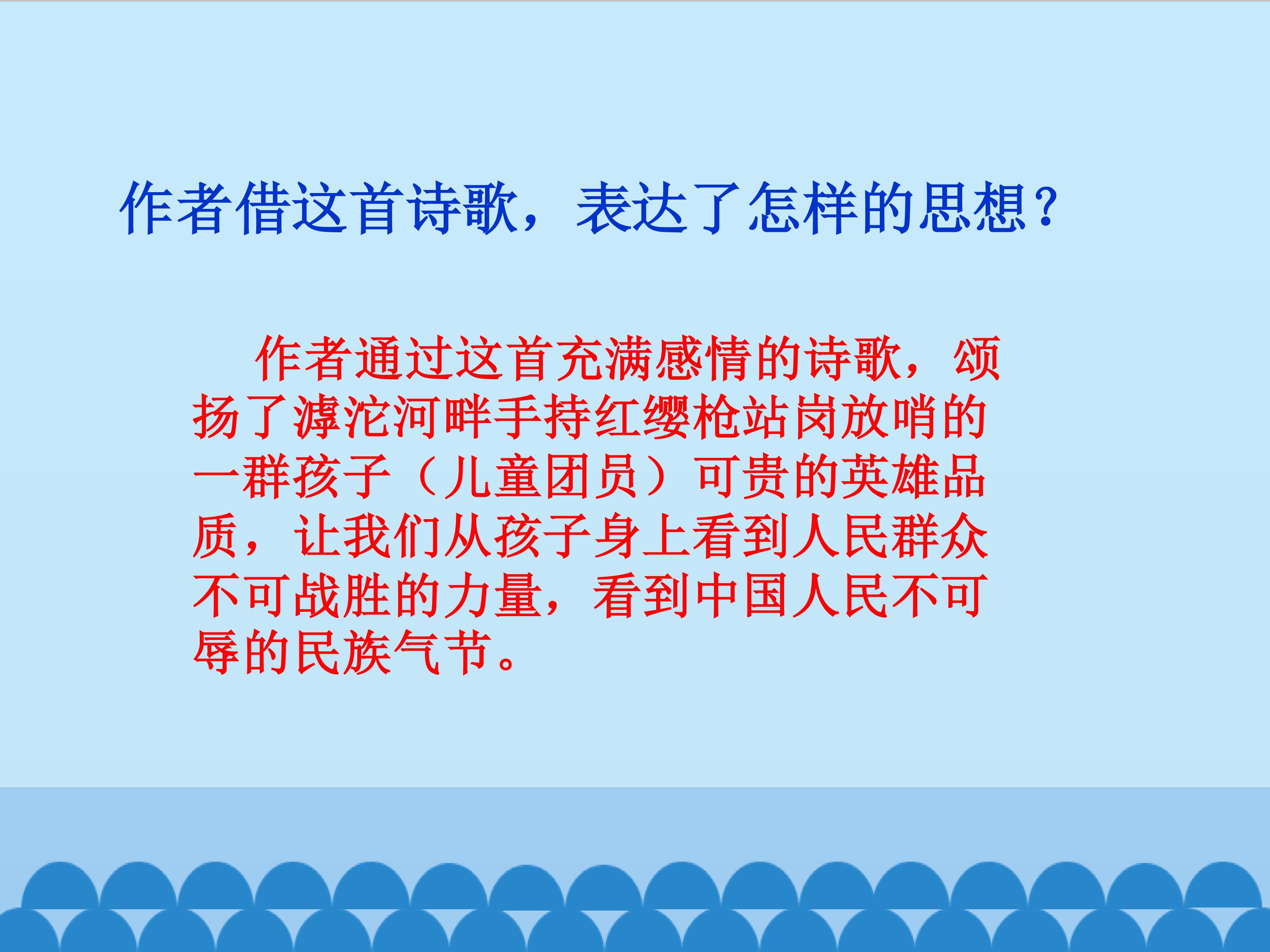 作者借这首诗歌，表达了怎样的思想？

作者通过这首充满感情的诗歌，颂扬了滹沱河畔手持红缨枪站岗放哨的一群孩子（儿童团员）可贵的英雄品质，让我们从孩子身上看到人民群众不可战胜的力量，看到中国人民不可辱的民族气节。